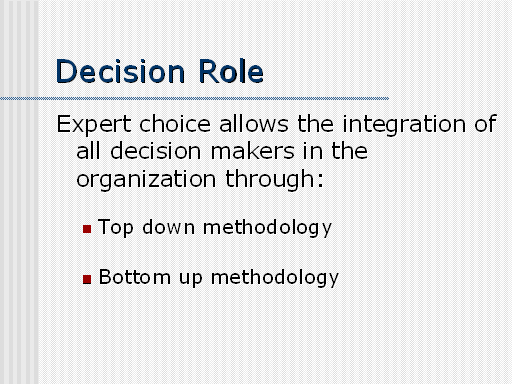 Decision Role

Expert choice allows the integration of all decision makers in the organization through:

- Top down methodology
- Bottom up methodology